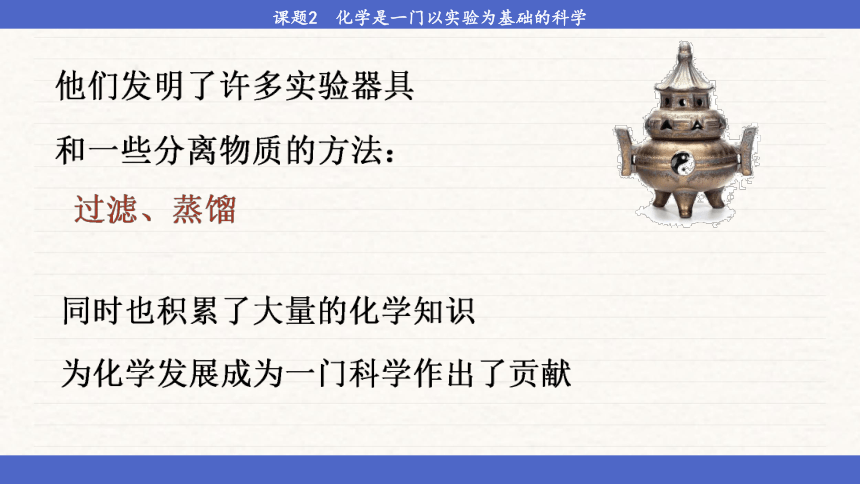 课题2　化学是一门以实验为基础的科学

他们发明了许多实验器具

和一些分离物质的方法：

过滤、蒸馏

同时也积累了大量的化学知识

为化学发展成为一门科学作出了贡献